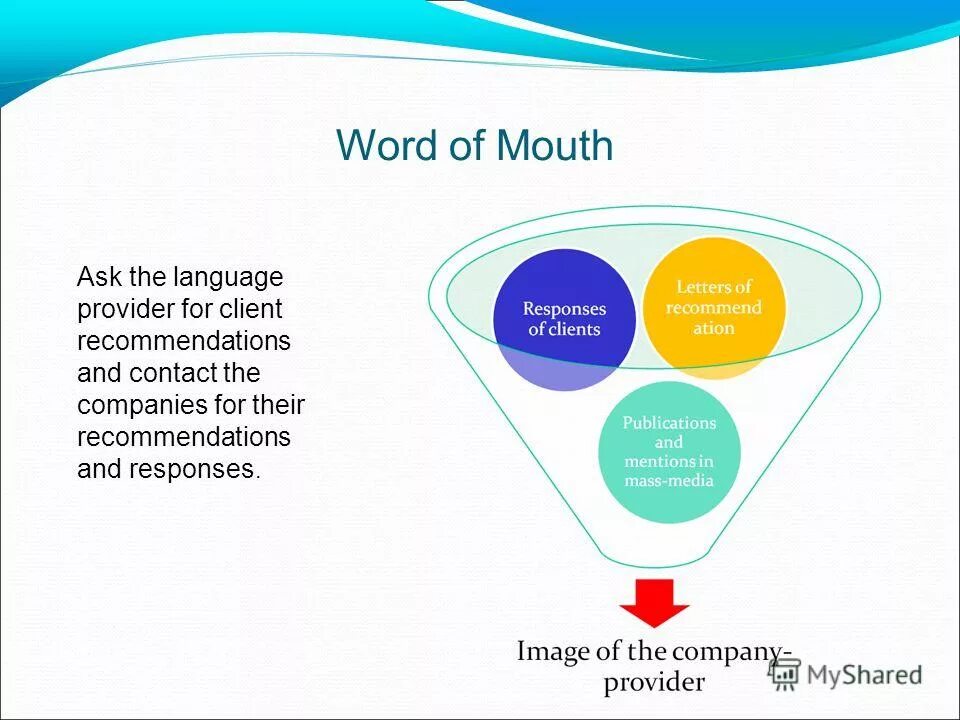 Word of Mouth

Ask the language provider for client recommendations and contact the companies for their recommendations and responses.

Responses of clients

Letters of recommend ation

Publications and mentions in mass-media

Image of the company-provider

MyShared